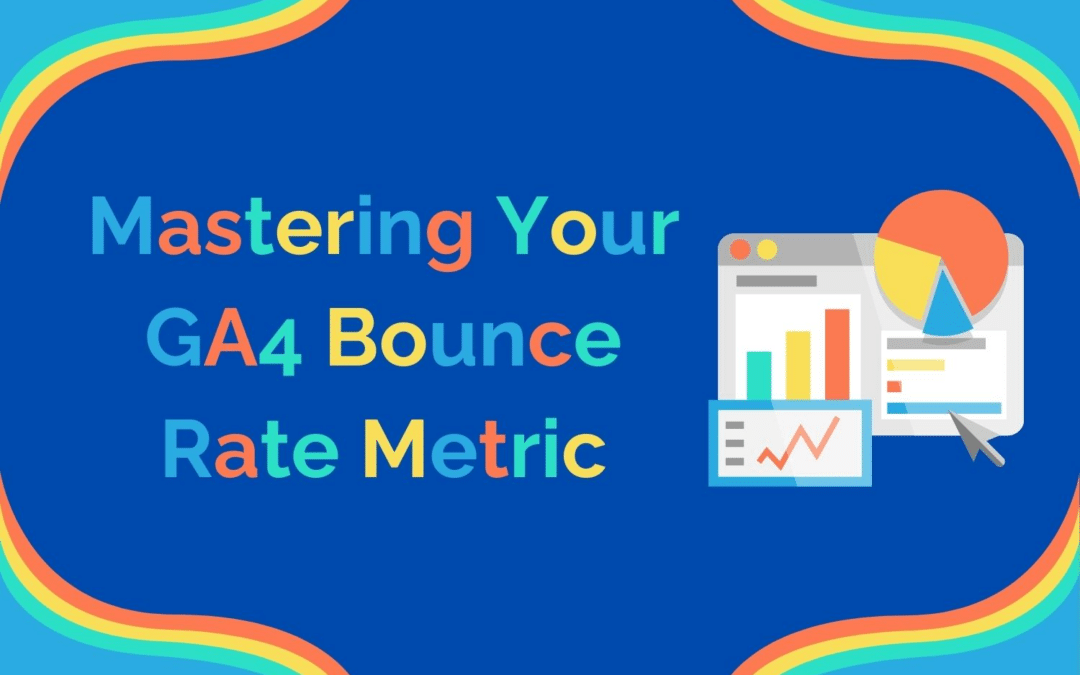 Mastering Your GA4 Bounce Rate Metric